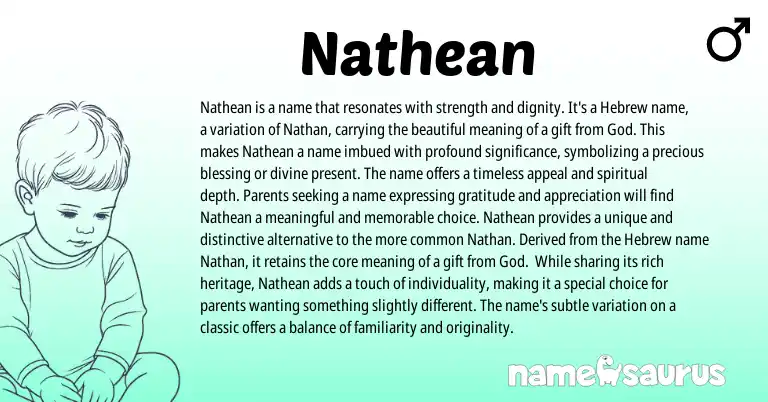 Nathean

♂

Nathean is a name that resonates with strength and dignity. It's a Hebrew name, a variation of Nathan, carrying the beautiful meaning of a gift from God. This makes Nathean a name imbued with profound significance, symbolizing a precious blessing or divine present. The name offers a timeless appeal and spiritual depth. Parents seeking a name expressing gratitude and appreciation will find Nathean a meaningful and memorable choice. Nathean provides a unique and distinctive alternative to the more common Nathan. Derived from the Hebrew name Nathan, it retains the core meaning of a gift from God. While sharing its rich heritage, Nathean adds a touch of individuality, making it a special choice for parents wanting something slightly different. The name's subtle variation on a classic offers a balance of familiarity and originality.

namesaurus